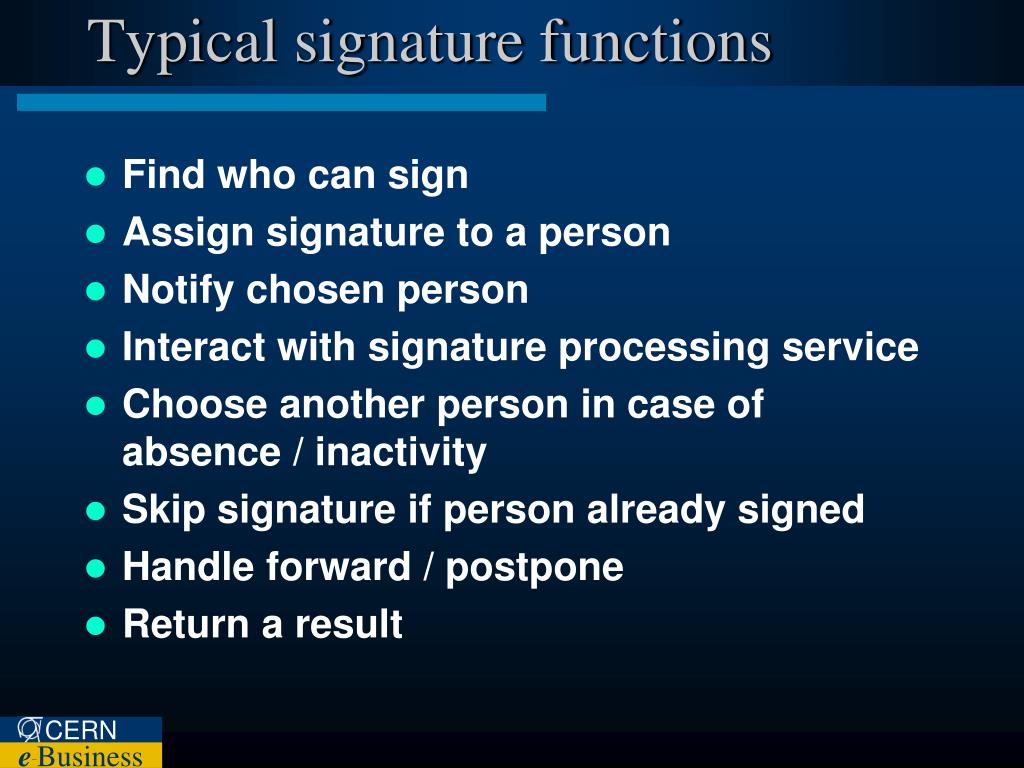 Typical signature functions

- Find who can sign
- Assign signature to a person
- Notify chosen person
- Interact with signature processing service
- Choose another person in case of absence / inactivity
- Skip signature if person already signed
- Handle forward / postpone
- Return a result

CERN
e-Business